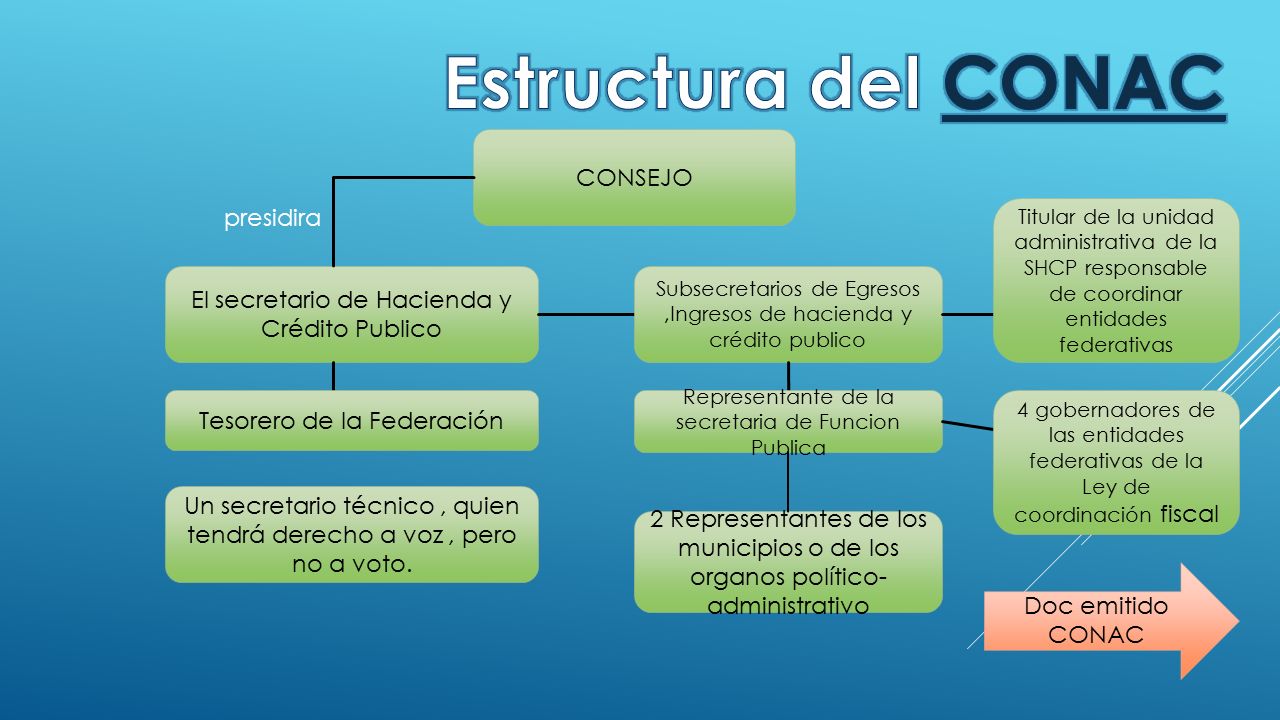 Estructura del CONAC

CONSEJO

presidira

El secretario de Hacienda y Crédito Publico

Tesorero de la Federación

Un secretario técnico , quien tendrá derecho a voz , pero no a voto.

Subsecretarios de Egresos ,Ingresos de hacienda y crédito publico

Representante de la secretaria de Funcion Publica

2 Representantes de los municipios o de los organos político-administrativo

Titular de la unidad administrativa de la SHCP responsable de coordinar entidades federativas

4 gobernadores de las entidades federativas de la Ley de coordinación fiscal

Doc emitido CONAC